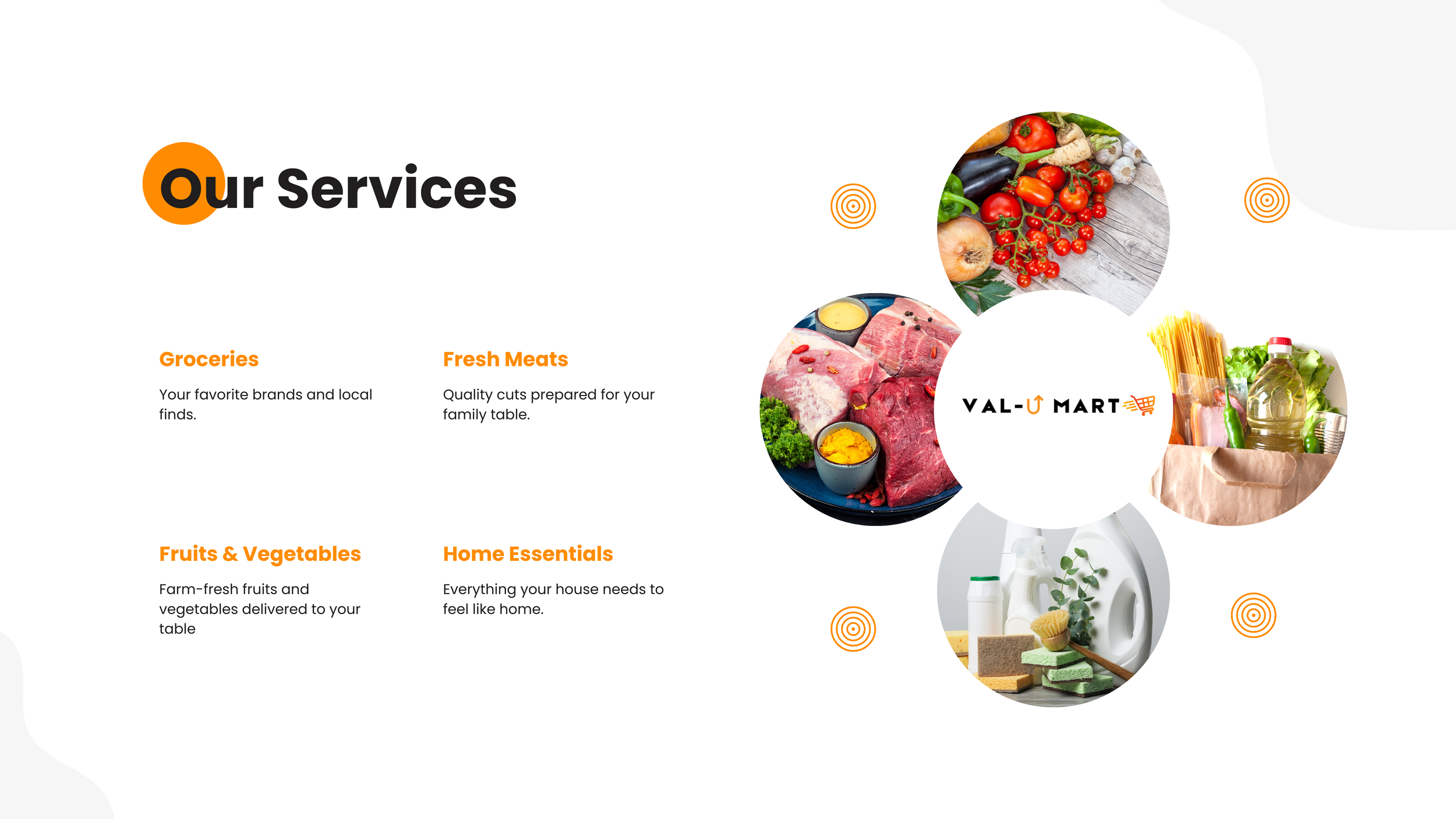 Our Services

Groceries

Your favorite brands and local finds.

Fresh Meats

Quality cuts prepared for your family table.

Fruits & Vegetables

Farm-fresh fruits and vegetables delivered to your table

Home Essentials

Everything your house needs to feel like home.

VAL-U MART